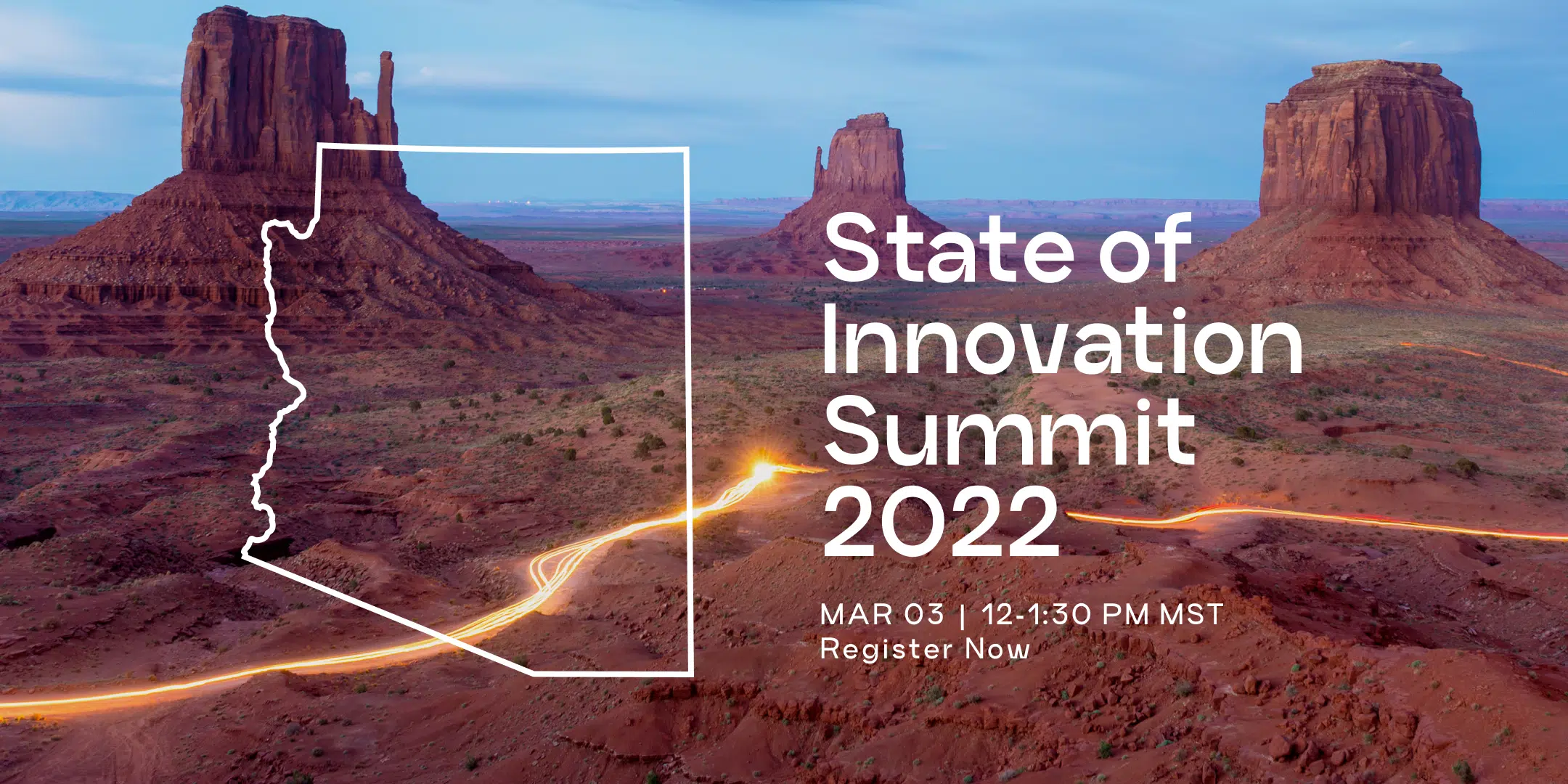 State of Innovation Summit 2022

MAR 03 | 12-1:30 PM MST
Register Now